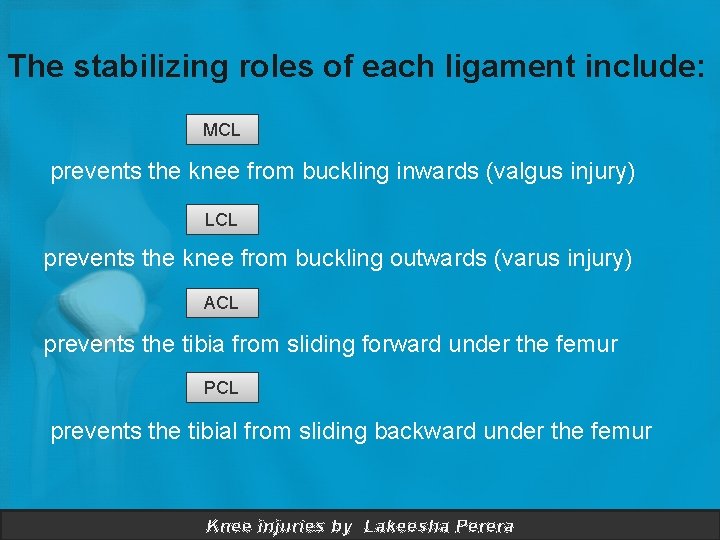 The stabilizing roles of each ligament include:

MCL

prevents the knee from buckling inwards (valgus injury)

LCL

prevents the knee from buckling outwards (varus injury)

ACL

prevents the tibia from sliding forward under the femur

PCL

prevents the tibial from sliding backward under the femur

Knee injuries by Lakeesha Perera